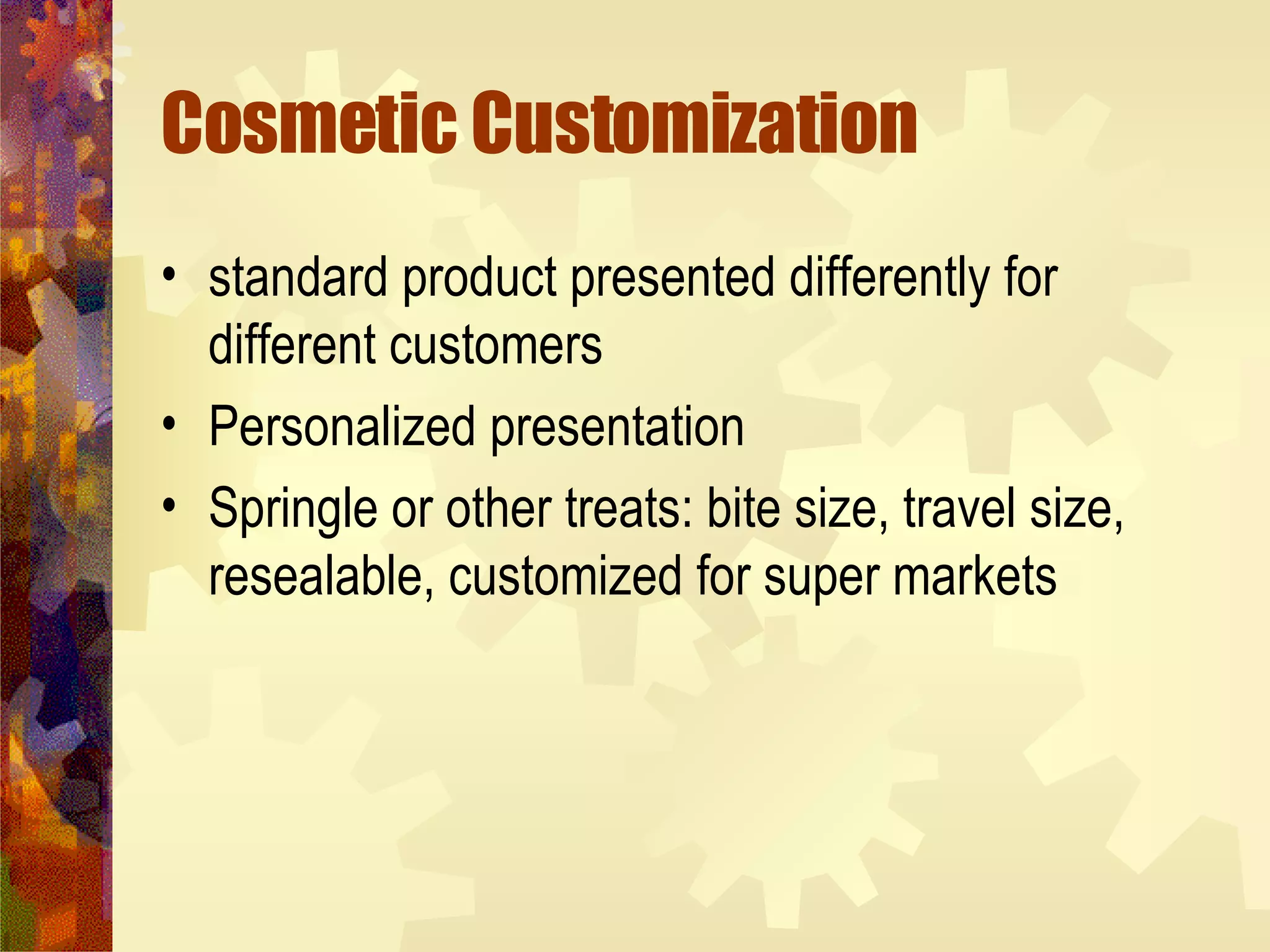 Cosmetic Customization

• standard product presented differently for different customers
• Personalized presentation
• Springle or other treats: bite size, travel size, resealable, customized for super markets